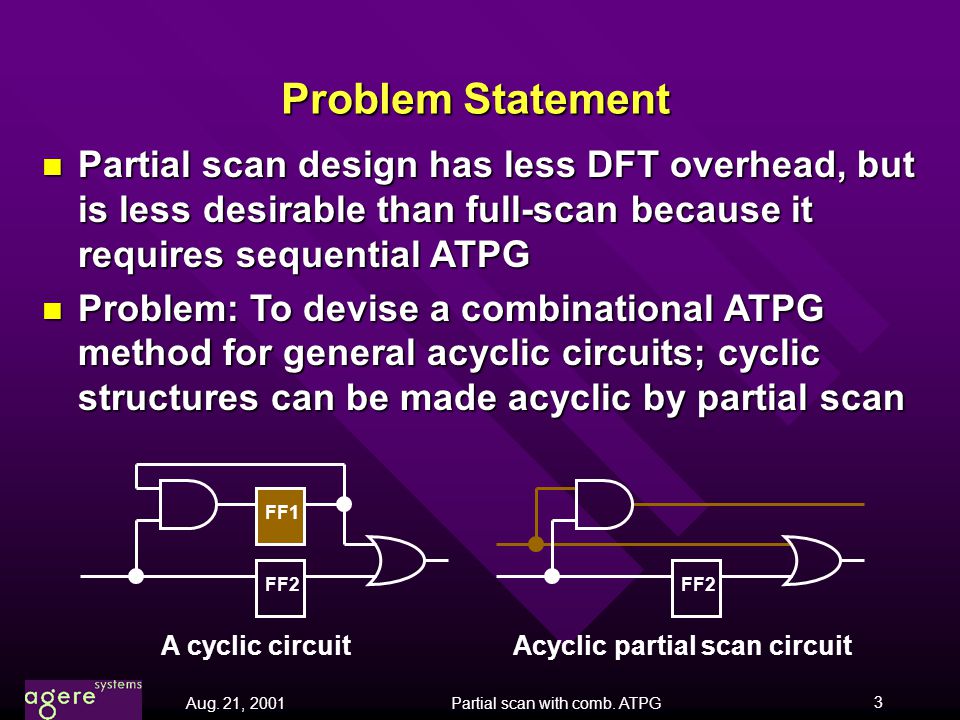 Problem Statement

■ Partial scan design has less DFT overhead, but is less desirable than full-scan because it requires sequential ATPG

■ Problem: To devise a combinational ATPG method for general acyclic circuits; cyclic structures can be made acyclic by partial scan

FF1

FF2

A cyclic circuit

FF2

Acyclic partial scan circuit

agere systems

Aug. 21, 2001

Partial scan with comb. ATPG

3